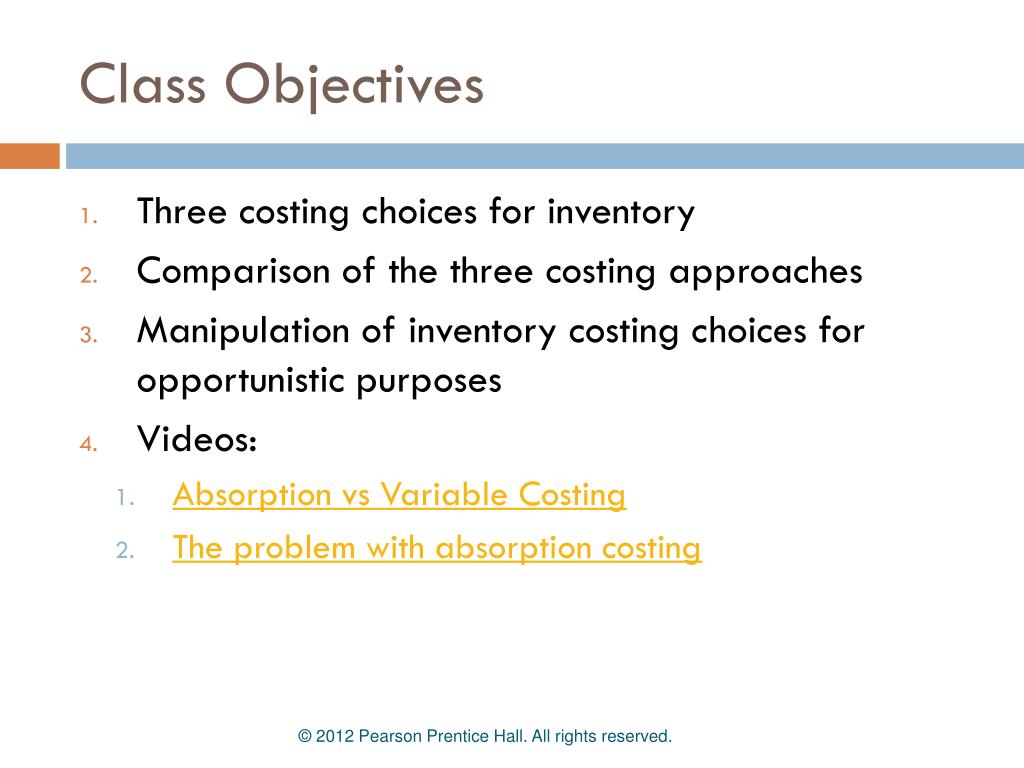 Class Objectives

1. Three costing choices for inventory
2. Comparison of the three costing approaches
3. Manipulation of inventory costing choices for opportunistic purposes
4. Videos:
   1. Absorption vs Variable Costing
   2. The problem with absorption costing

© 2012 Pearson Prentice Hall. All rights reserved.